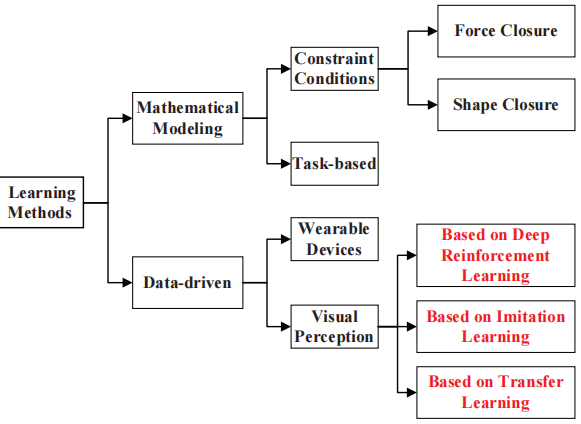 Learning Methods

Mathematical Modeling

Constraint Conditions

Force Closure

Shape Closure

Task-based

Data-driven

Wearable Devices

Visual Perception

Based on Deep Reinforcement Learning

Based on Imitation Learning

Based on Transfer Learning